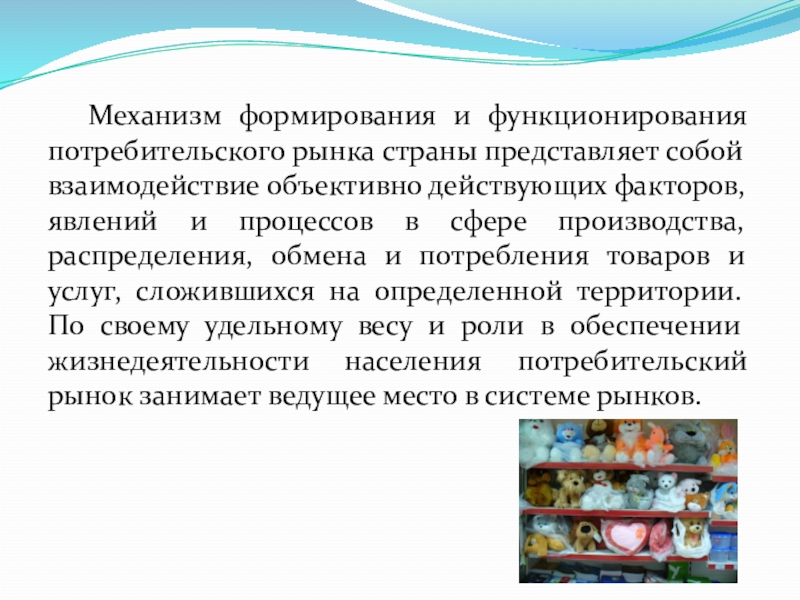 Механизм формирования и функционирования потребительского рынка страны представляет собой взаимодействие объективно действующих факторов, явлений и процессов в сфере производства, распределения, обмена и потребления товаров и услуг, сложившихся на определенной территории. По своему удельному весу и роли в обеспечении жизнедеятельности населения потребительский рынок занимает ведущее место в системе рынков.